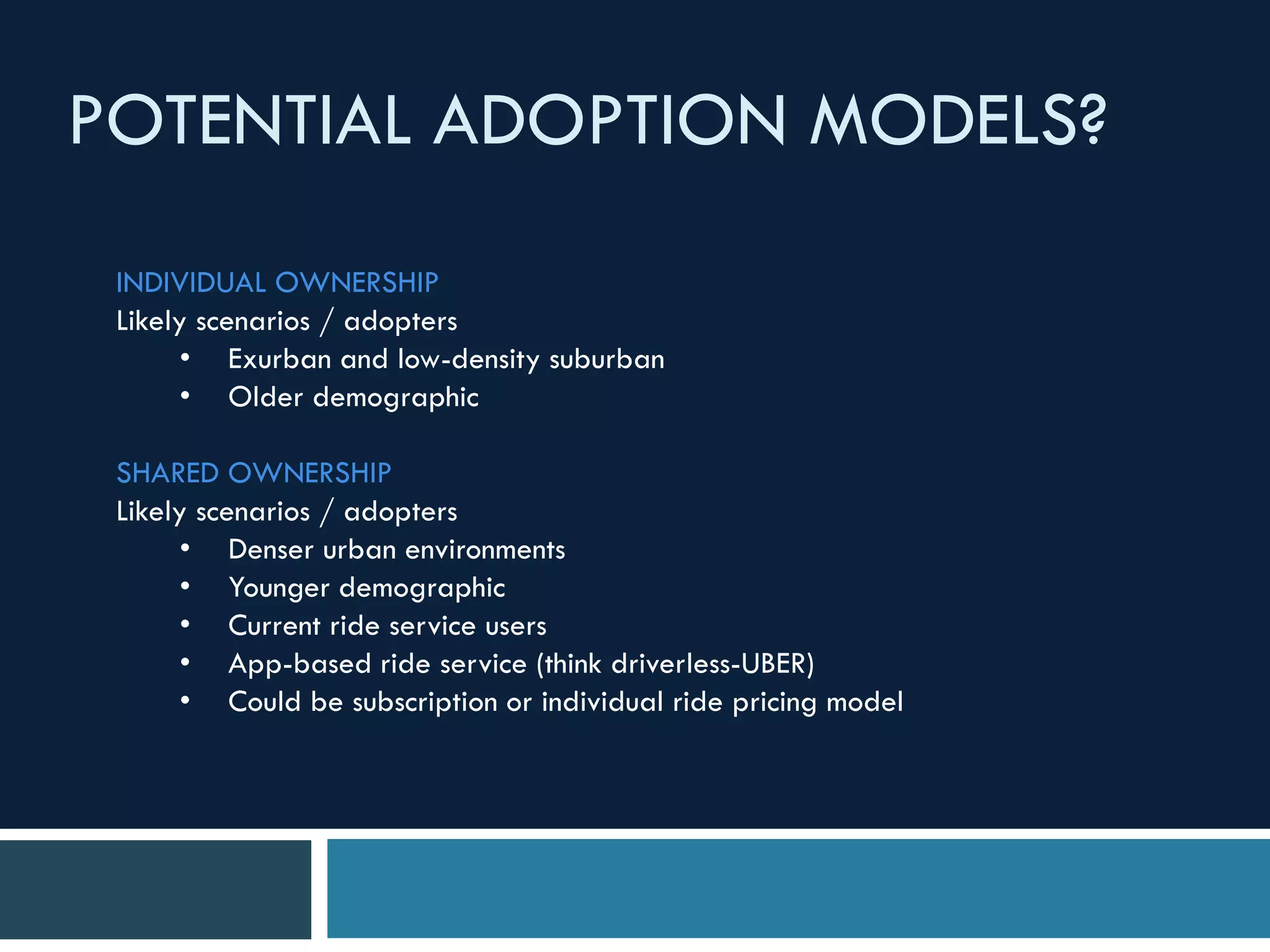 POTENTIAL ADOPTION MODELS?

INDIVIDUAL OWNERSHIP
Likely scenarios / adopters
• Exurban and low-density suburban
• Older demographic

SHARED OWNERSHIP
Likely scenarios / adopters
• Denser urban environments
• Younger demographic
• Current ride service users
• App-based ride service (think driverless-UBER)
• Could be subscription or individual ride pricing model